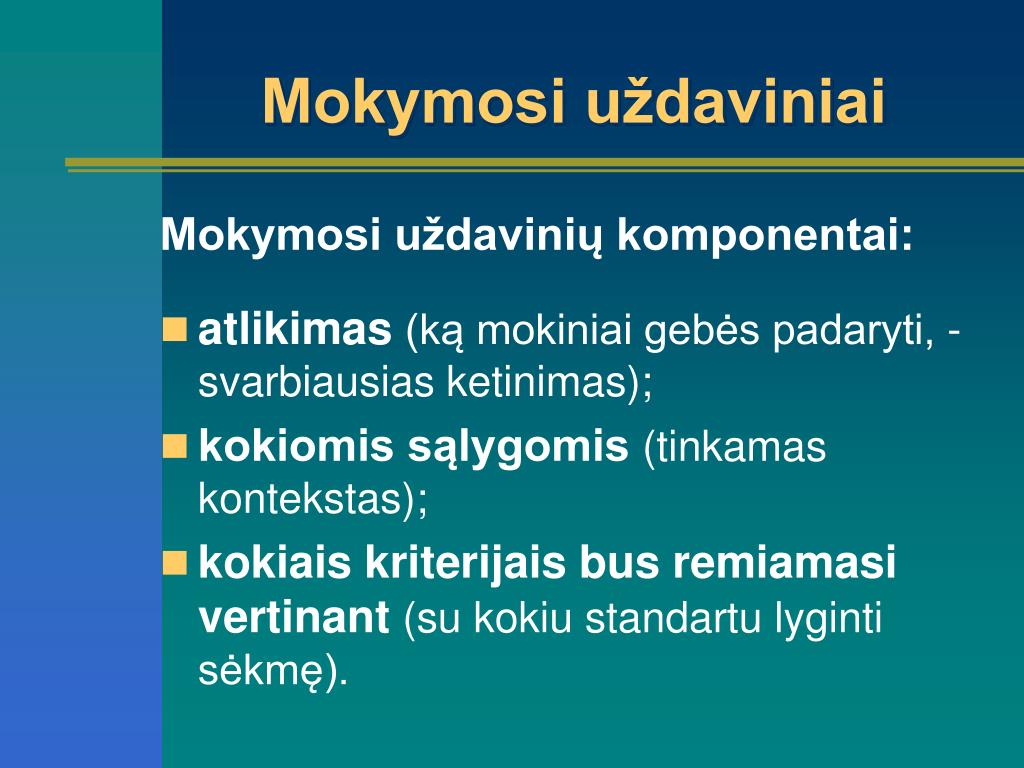 Mokymosi uždaviniai

Mokymosi uždavinių komponentai:

atlikimas (ką mokiniai gebės padaryti, - svarbiausias ketinimas);

kokiomis sąlygomis (tinkamas kontekstas);

kokiais kriterijais bus remiamasi vertinant (su kokiu standartu lyginti sėkmę).